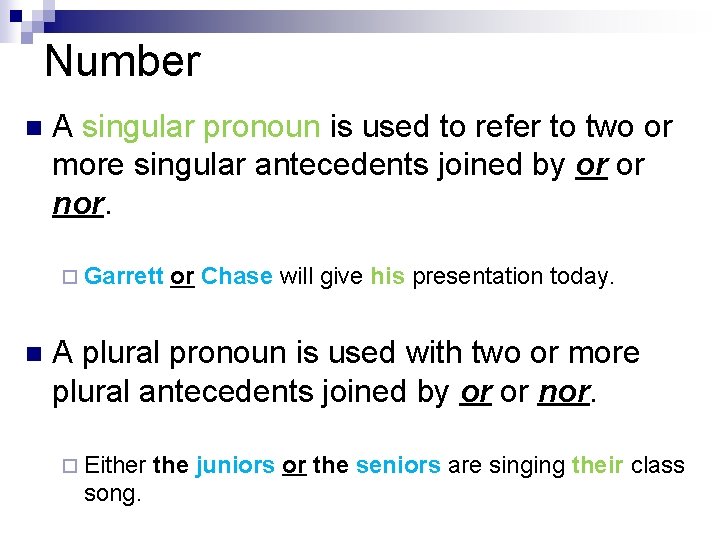 Number

A singular pronoun is used to refer to two or more singular antecedents joined by or or nor.

Garrett or Chase will give his presentation today.

A plural pronoun is used with two or more plural antecedents joined by or or nor.

Either the juniors or the seniors are singing their class song.